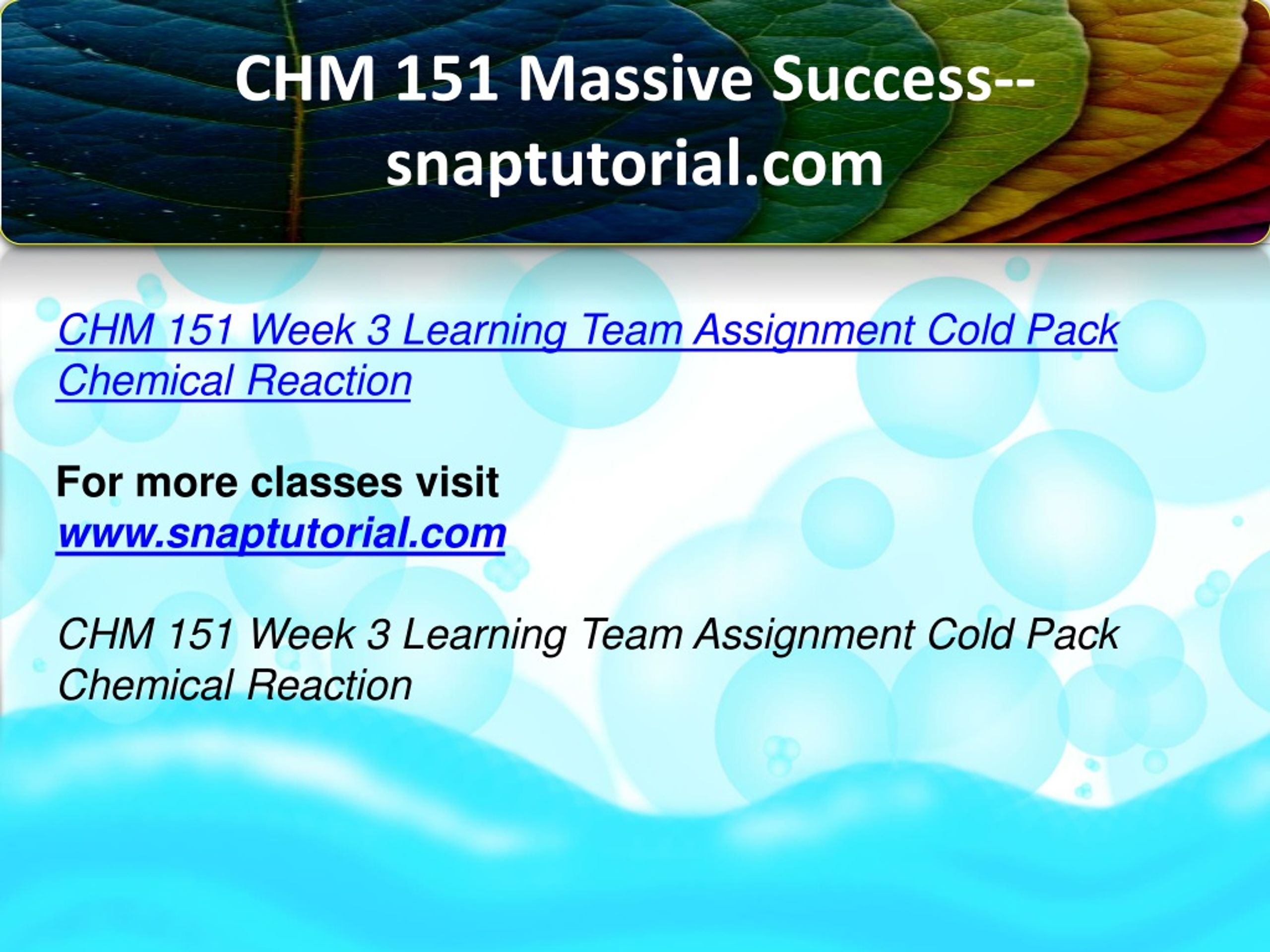 CHM 151 Massive Success--snaptutorial.com

CHM 151 Week 3 Learning Team Assignment Cold Pack Chemical Reaction

For more classes visit
www.snaptutorial.com

CHM 151 Week 3 Learning Team Assignment Cold Pack Chemical Reaction